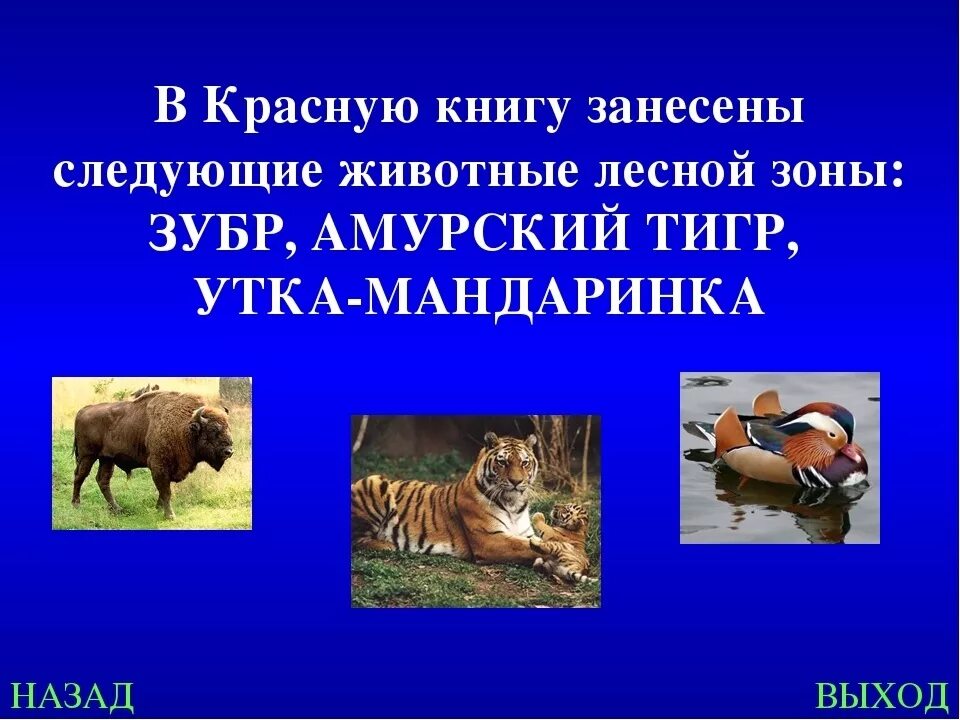 В Красную книгу занесены следующие животные лесной зоны: ЗУБР, АМУРСКИЙ ТИГР, УТКА-МАНДАРИНКА

НАЗАД

ВЫХОД